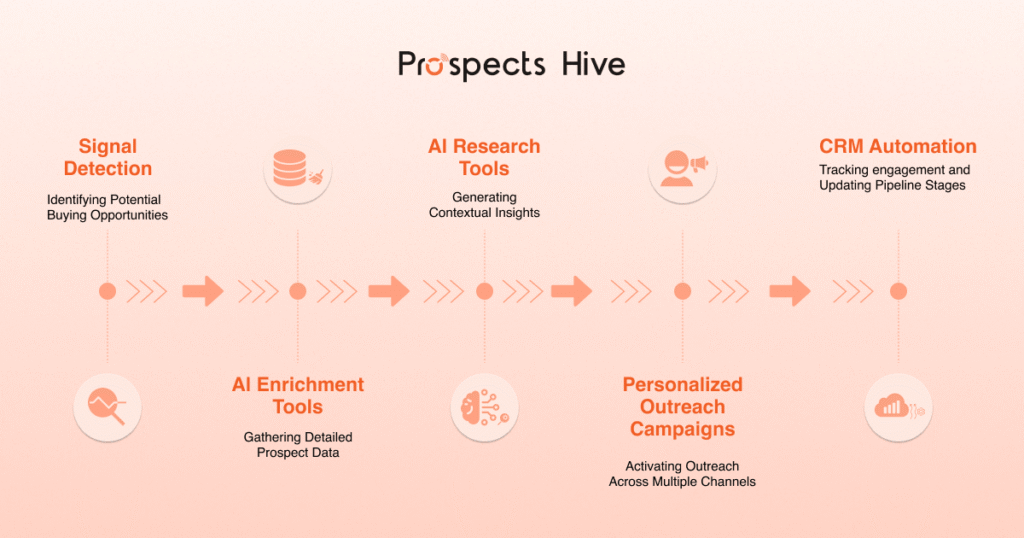 Prospects Hive

Signal Detection

Identifying Potential Buying Opportunities

AI Enrichment Tools

Gathering Detailed Prospect Data

AI Research Tools

Generating Contextual Insights

Personalized Outreach Campaigns

Activating Outreach Across Multiple Channels

CRM Automation

Tracking engagement and Updating Pipeline Stages